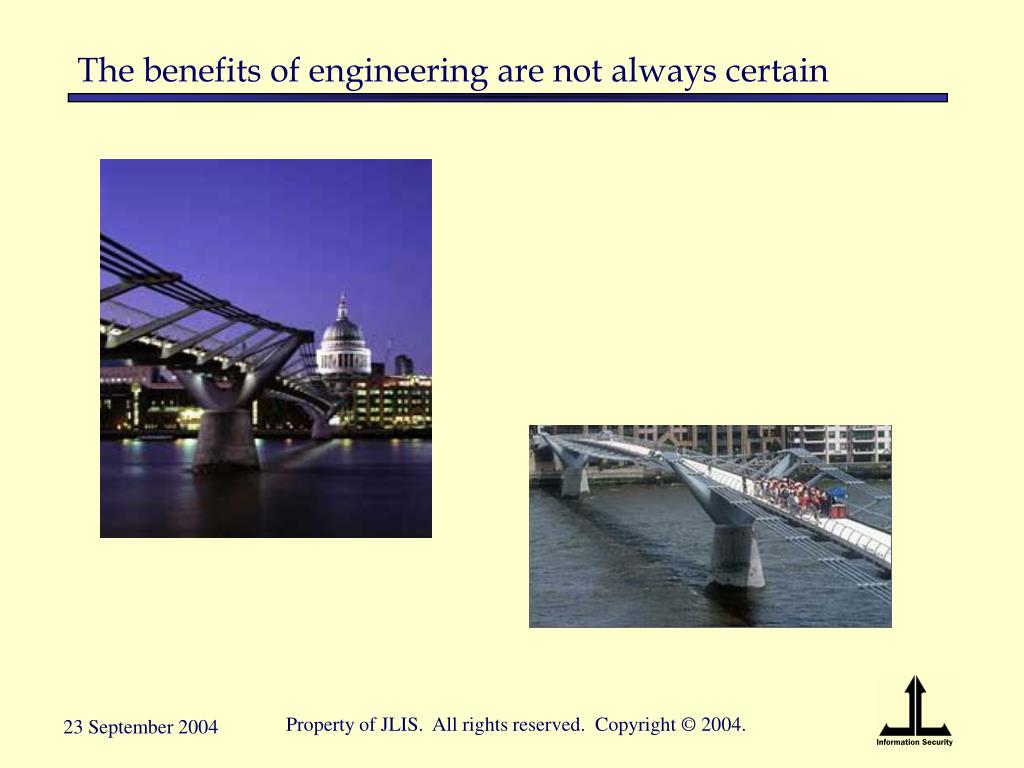 The benefits of engineering are not always certain

23 September 2004

Property of JLIS. All rights reserved. Copyright © 2004.

Information Security